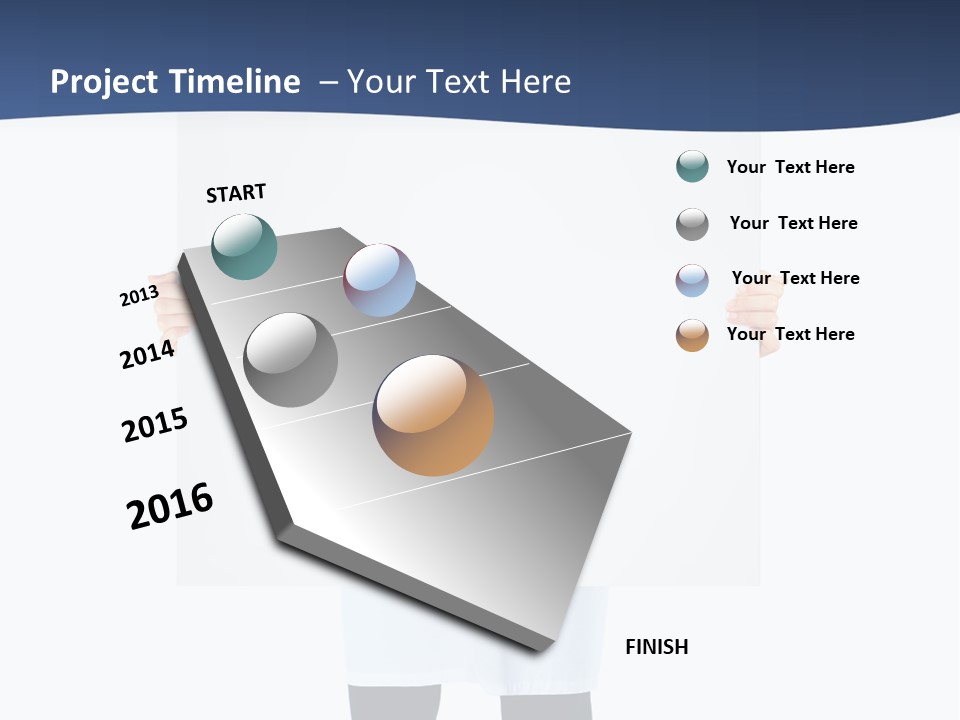 Project Timeline – Your Text Here

START

2013

2014

2015

2016

FINISH

Your Text Here

Your Text Here

Your Text Here

Your Text Here